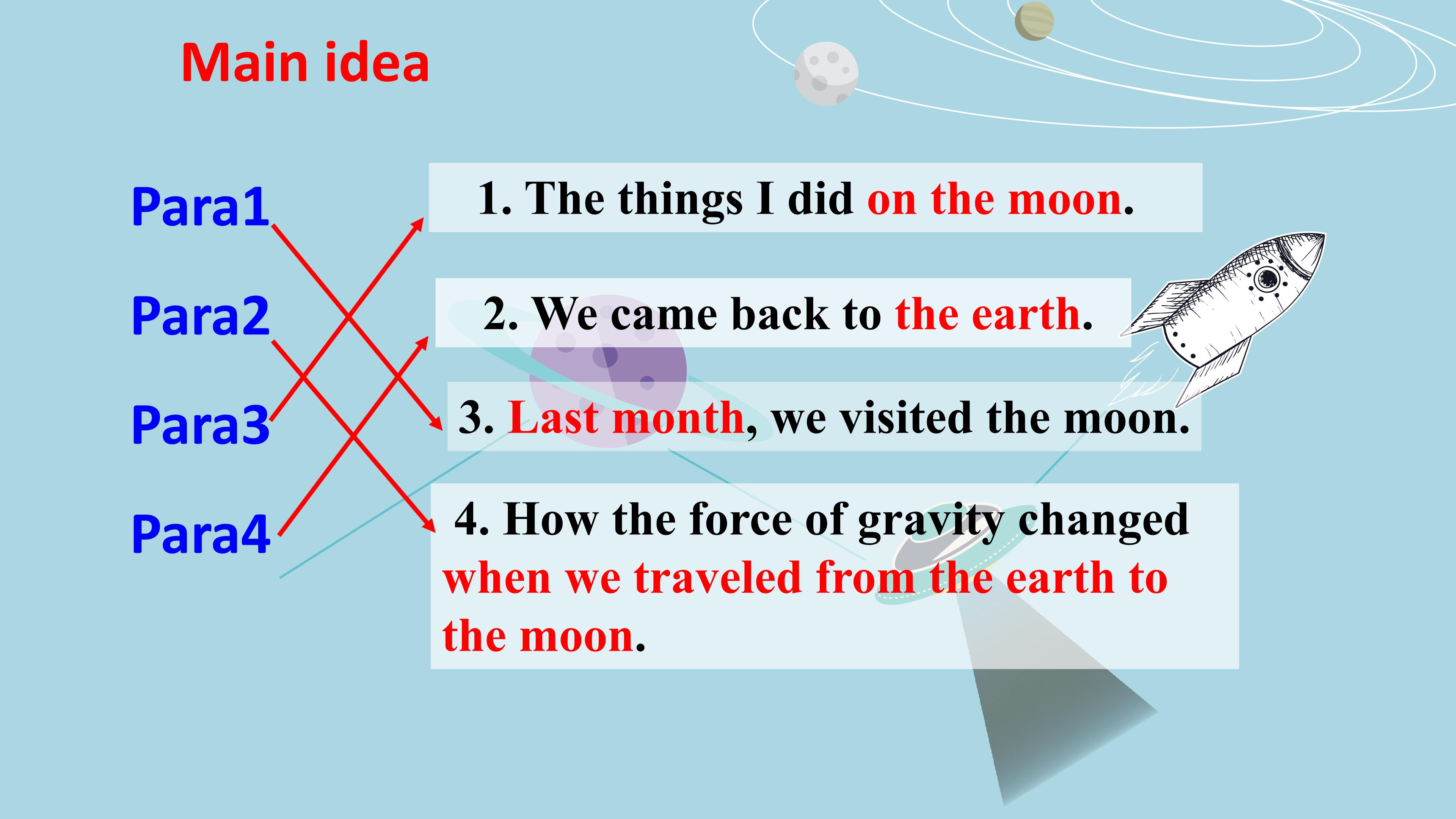 Main idea

Para1

Para2

Para3

Para4

1. The things I did on the moon.

2. We came back to the earth.

3. Last month, we visited the moon.

4. How the force of gravity changed when we traveled from the earth to the moon.